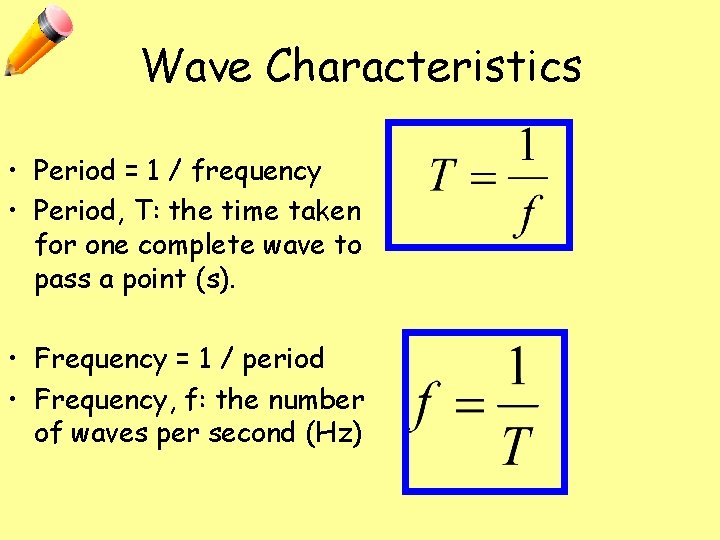 Wave Characteristics

• Period = 1 / frequency
• Period, T: the time taken for one complete wave to pass a point (s).

$T = \frac{1}{f}$

• Frequency = 1 / period
• Frequency, f: the number of waves per second (Hz)

$f = \frac{1}{T}$